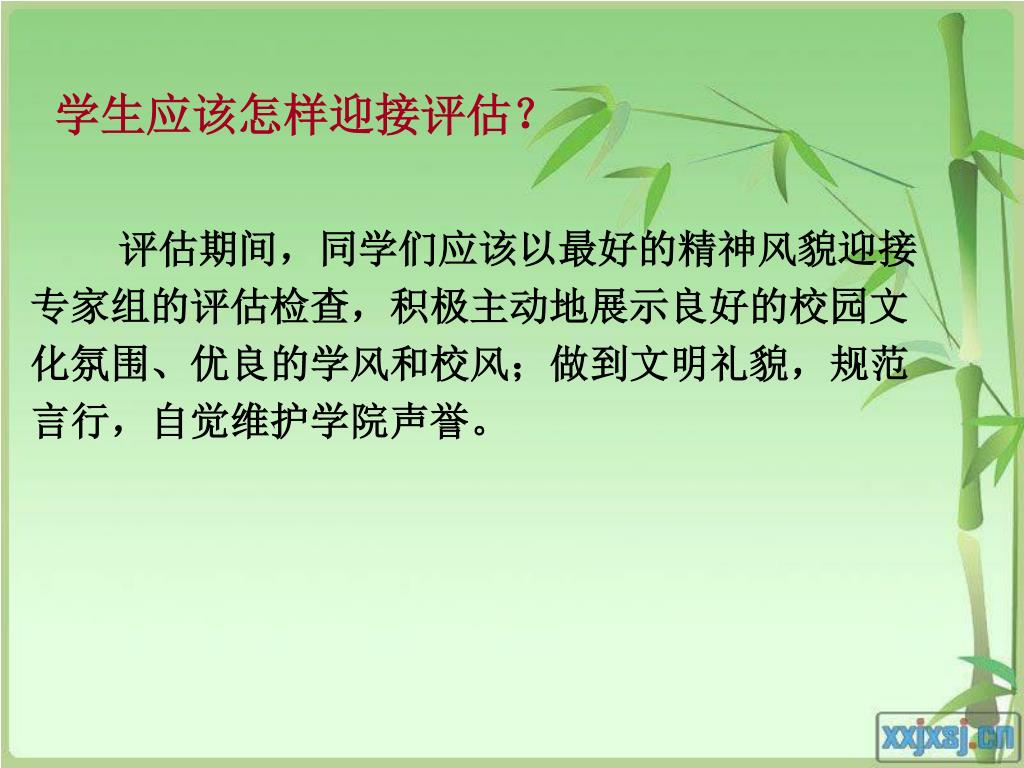 学生应该怎样迎接评估？

评估期间，同学们应该以最好的精神风貌迎接专家组的评估检查，积极主动地展示良好的校园文化氛围、优良的学风和校风；做到文明礼貌，规范言行，自觉维护学院声誉。

xxjxsj.cn